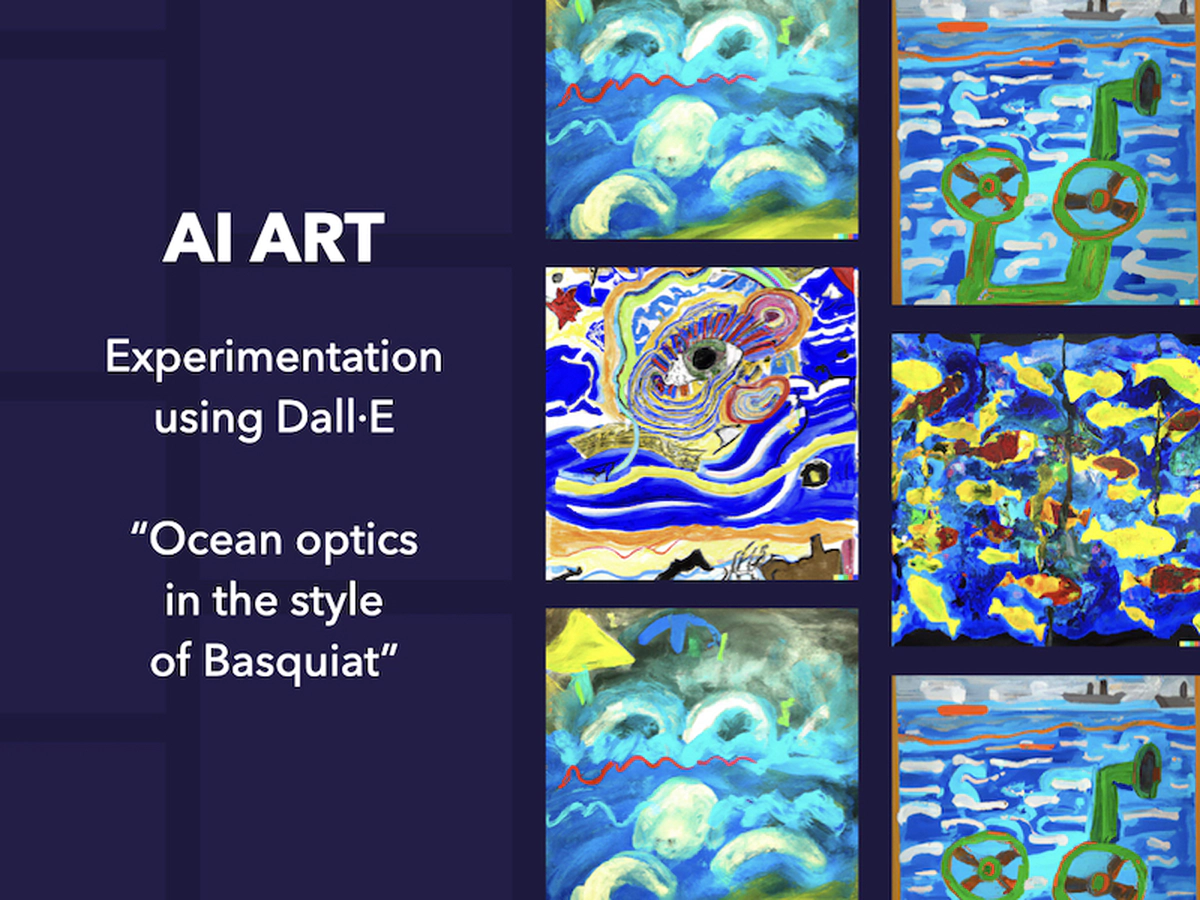 AI ART

Experimentation using Dall·E

“Ocean optics in the style of Basquiat”